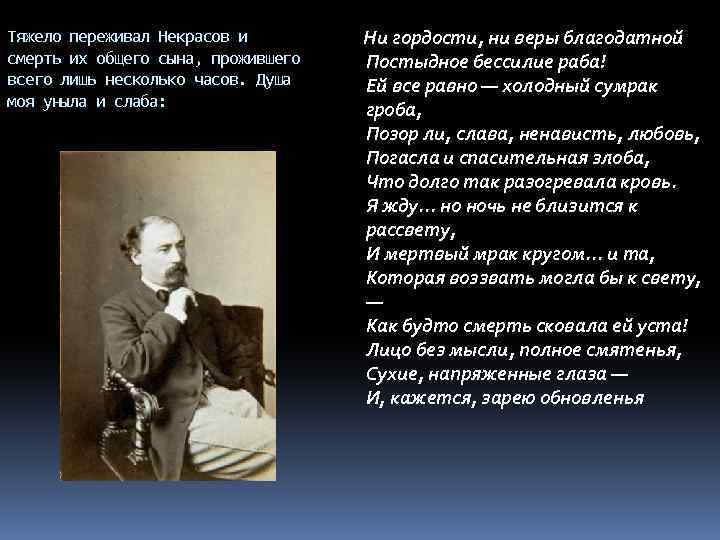 Тяжело переживал Некрасов и смерть их общего сына, прожившего всего лишь несколько часов. Душа моя уныла и слаба:

Ни гордости, ни веры благодатной
Постыдное бессилие раба!
Ей все равно — холодный сумрак гроба,
Позор ли, слава, ненависть, любовь,
Погасла и спасительная злоба,
Что долго так разогревала кровь.
Я жду... но ночь не близится к рассвету,
И мертвый мрак кругом... и та,
Которая воззвать могла бы к свету, —
Как будто смерть сковала ей уста!
Лицо без мысли, полное смятенья,
Сухие, напряженные глаза —
И, кажется, зарею обновленья